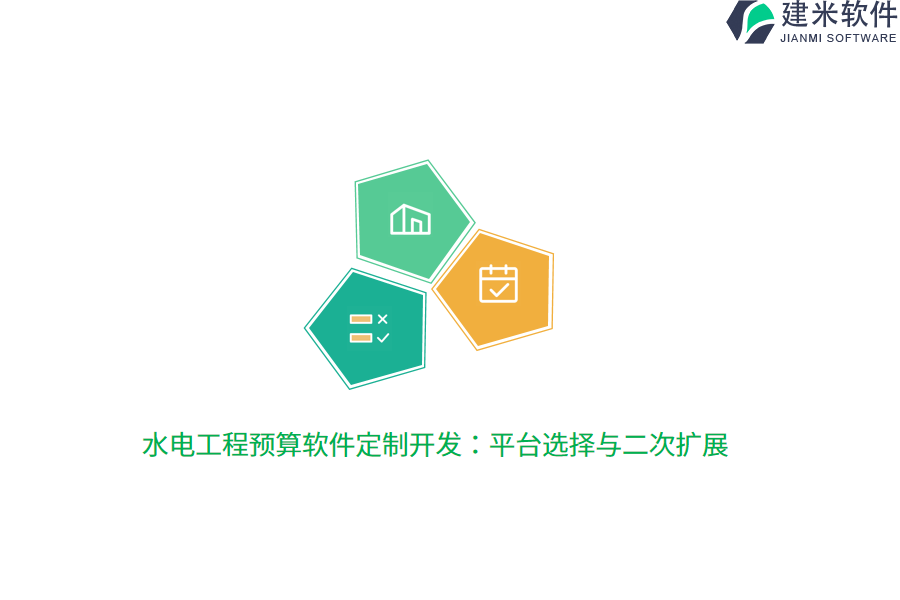 建米软件
JIANMI SOFTWARE

水电工程预算软件定制开发：平台选择与二次扩展